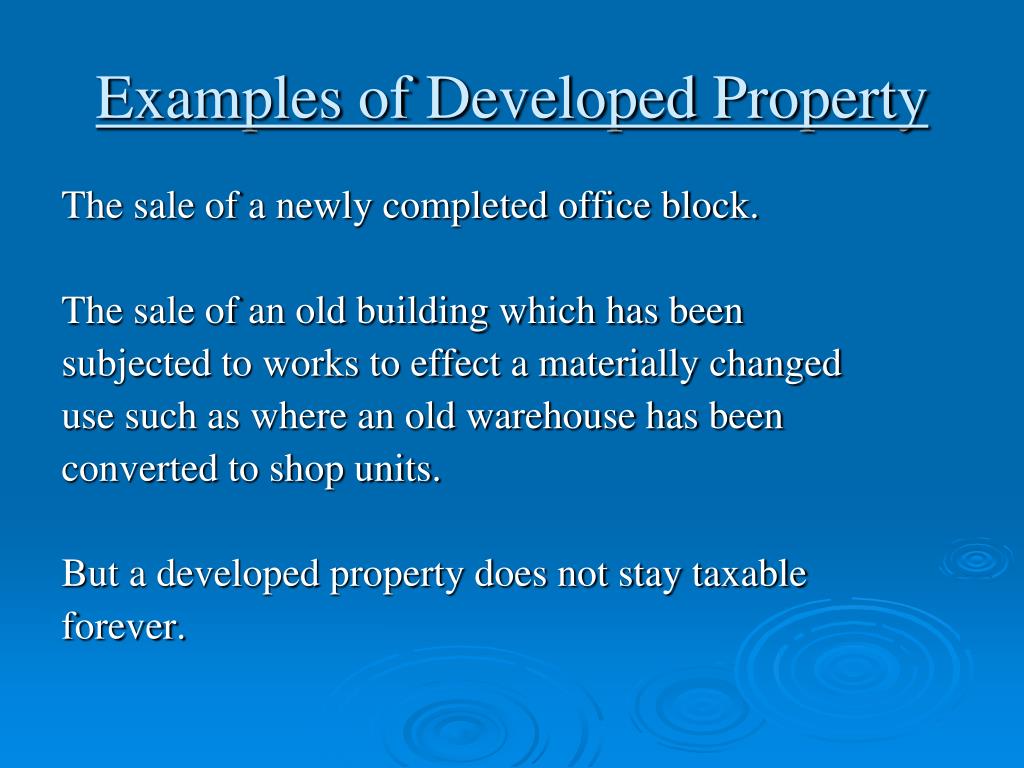 Examples of Developed Property

The sale of a newly completed office block.

The sale of an old building which has been subjected to works to effect a materially changed use such as where an old warehouse has been converted to shop units.

But a developed property does not stay taxable forever.